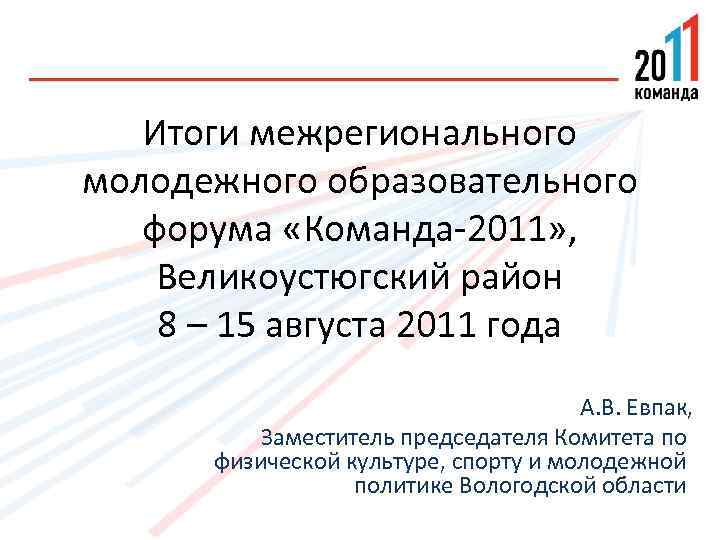 2011
команда

Итоги межрегионального молодежного образовательного форума «Команда-2011», Великоустюгский район
8 – 15 августа 2011 года

А.В. Евпак,
Заместитель председателя Комитета по физической культуре, спорту и молодежной политике Вологодской области